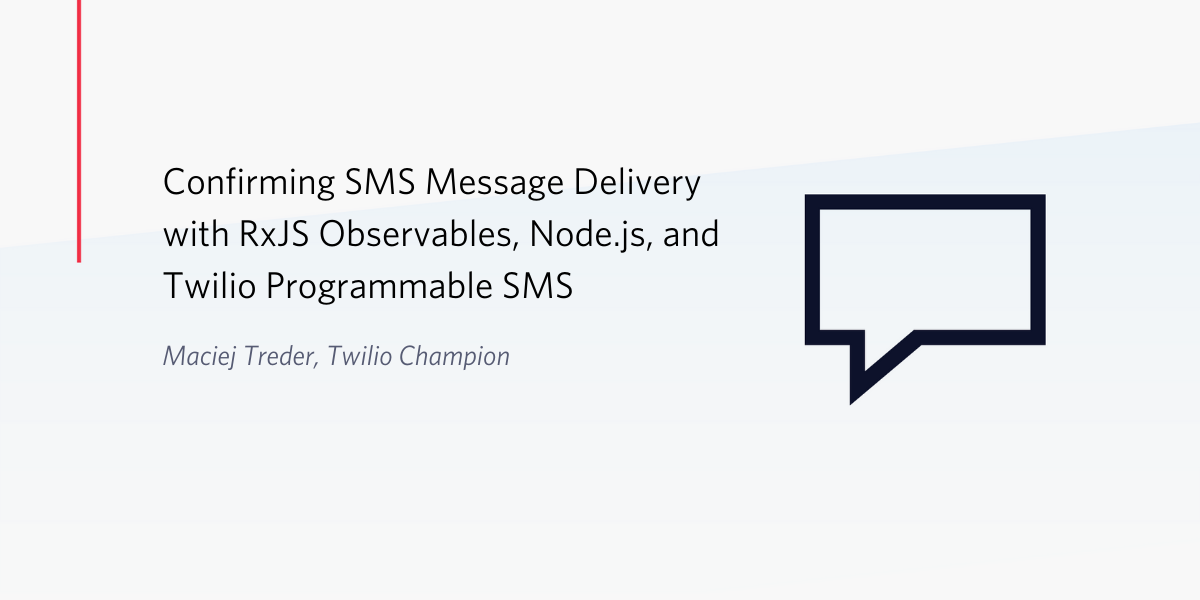 Confirming SMS Message Delivery with RxJS Observables, Node.js, and Twilio Programmable SMS

Maciej Treder, Twilio Champion